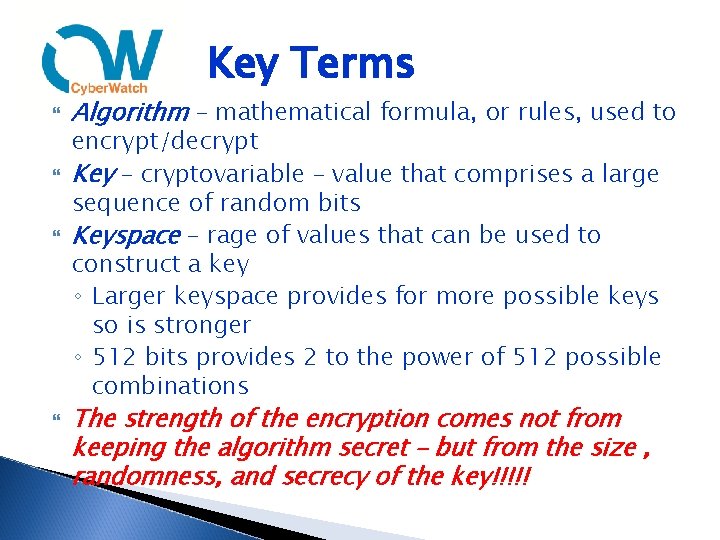 CW
CyberWatch

Key Terms

Algorithm – mathematical formula, or rules, used to encrypt/decrypt

Key – cryptovariable – value that comprises a large sequence of random bits

Keyspace – rage of values that can be used to construct a key

◦ Larger keyspace provides for more possible keys so is stronger

◦ 512 bits provides 2 to the power of 512 possible combinations

The strength of the encryption comes not from keeping the algorithm secret – but from the size , randomness, and secrecy of the key!!!!!